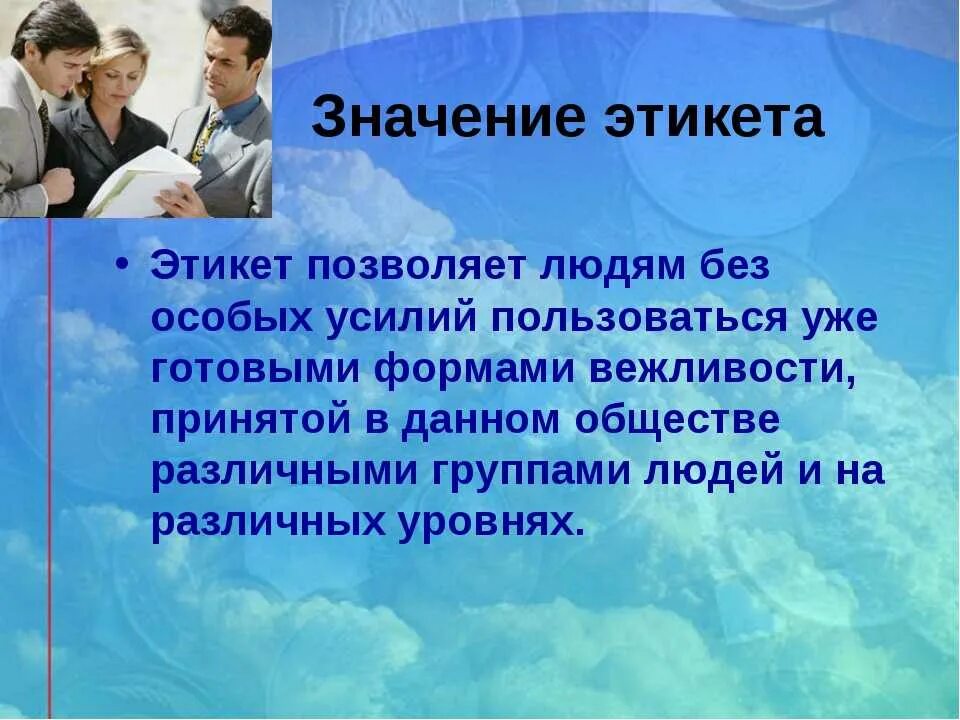 Значение этикета

• Этикет позволяет людям без особых усилий пользоваться уже готовыми формами вежливости, принятой в данном обществе различными группами людей и на различных уровнях.